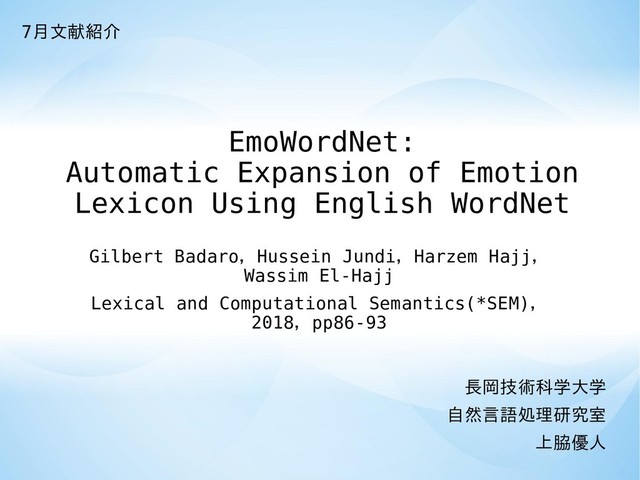 7月文献紹介

EmoWordNet:
Automatic Expansion of Emotion Lexicon Using English WordNet

Gilbert Badaro, Hussein Jundi, Harzem Hajj, Wassim El-Hajj

Lexical and Computational Semantics(*SEM), 2018, pp86-93

長岡技術科学大学
自然言語処理研究室
上脇優人